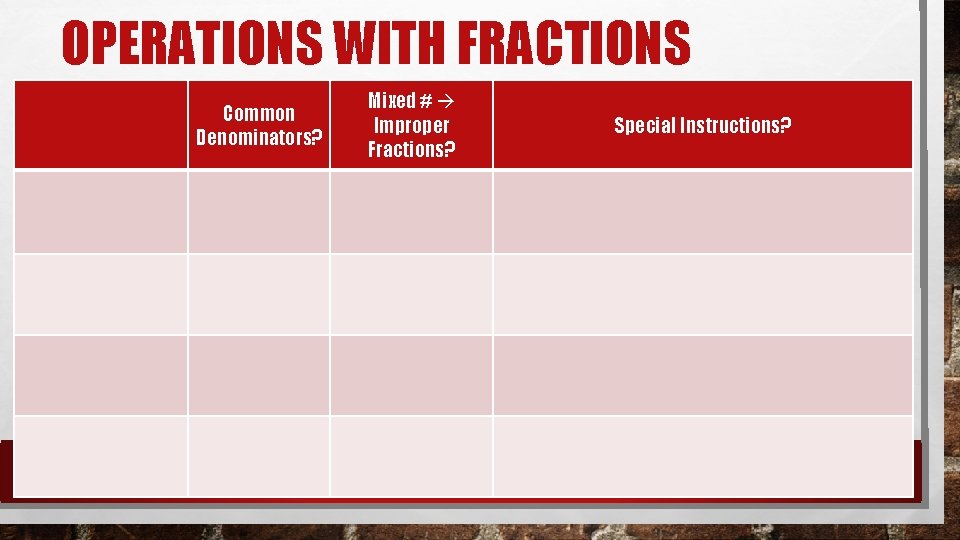 OPERATIONS WITH FRACTIONS

| | Common Denominators? | Mixed # → Improper Fractions? | Special Instructions? |
|---|---|---|---|
| | | | |
| | | | |
| | | | |
| | | | |